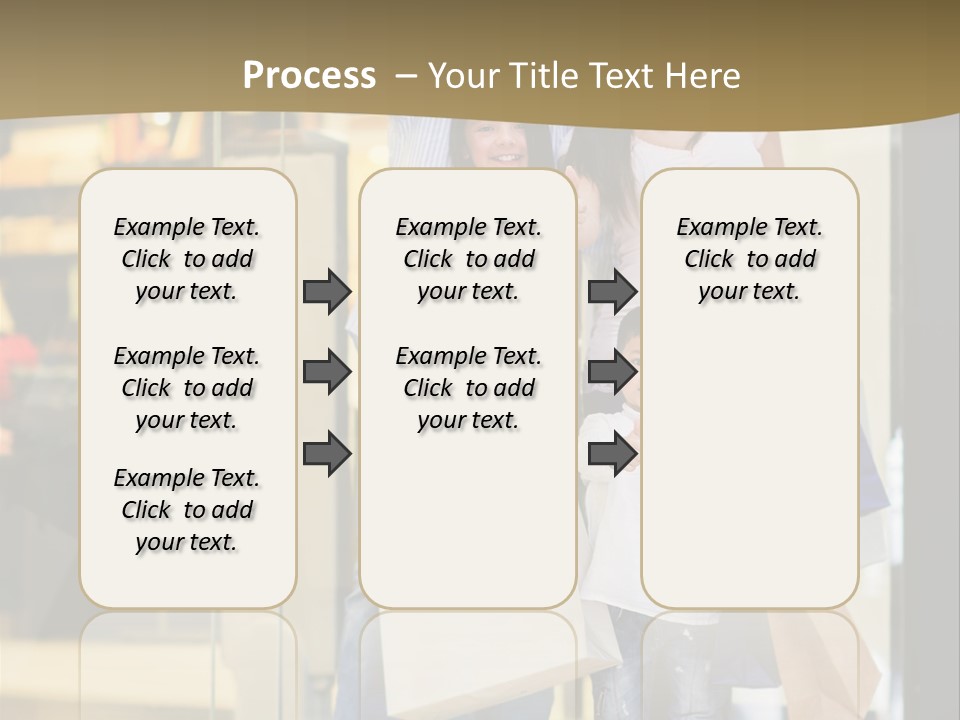 Process – Your Title Text Here

Example Text. Click to add your text.

Example Text. Click to add your text.

Example Text. Click to add your text.

Example Text. Click to add your text.

Example Text. Click to add your text.

Example Text. Click to add your text.